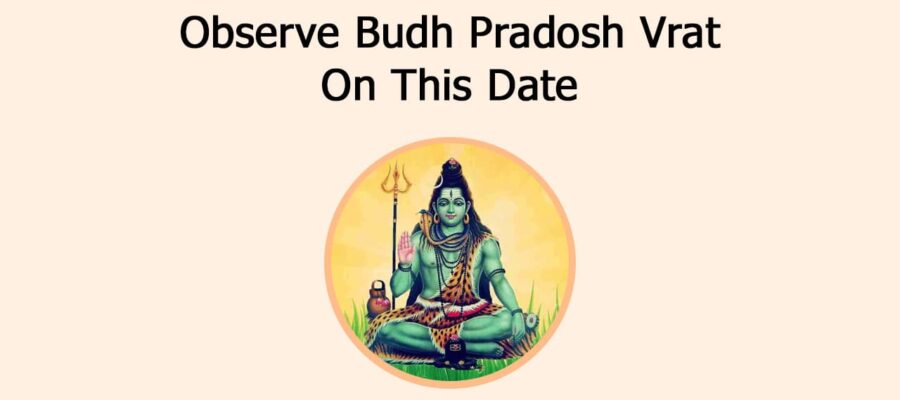 Observe Budh Pradosh Vrat
On This Date